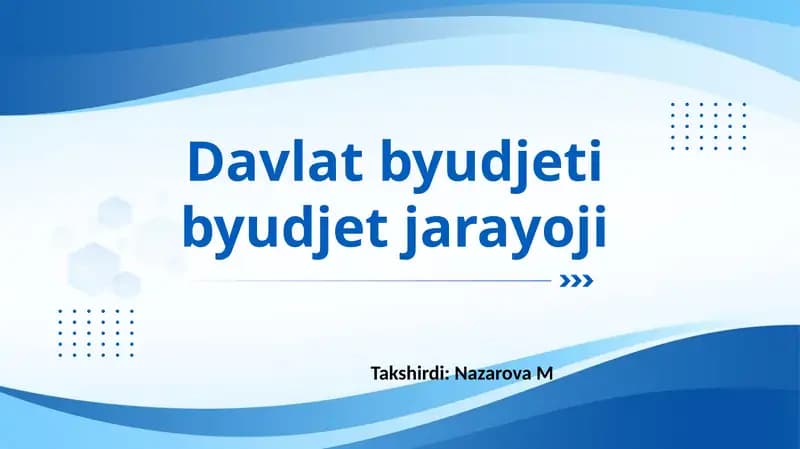 Davlat byudjeti byudjet jarayoji

Takshirdi: Nazarova M